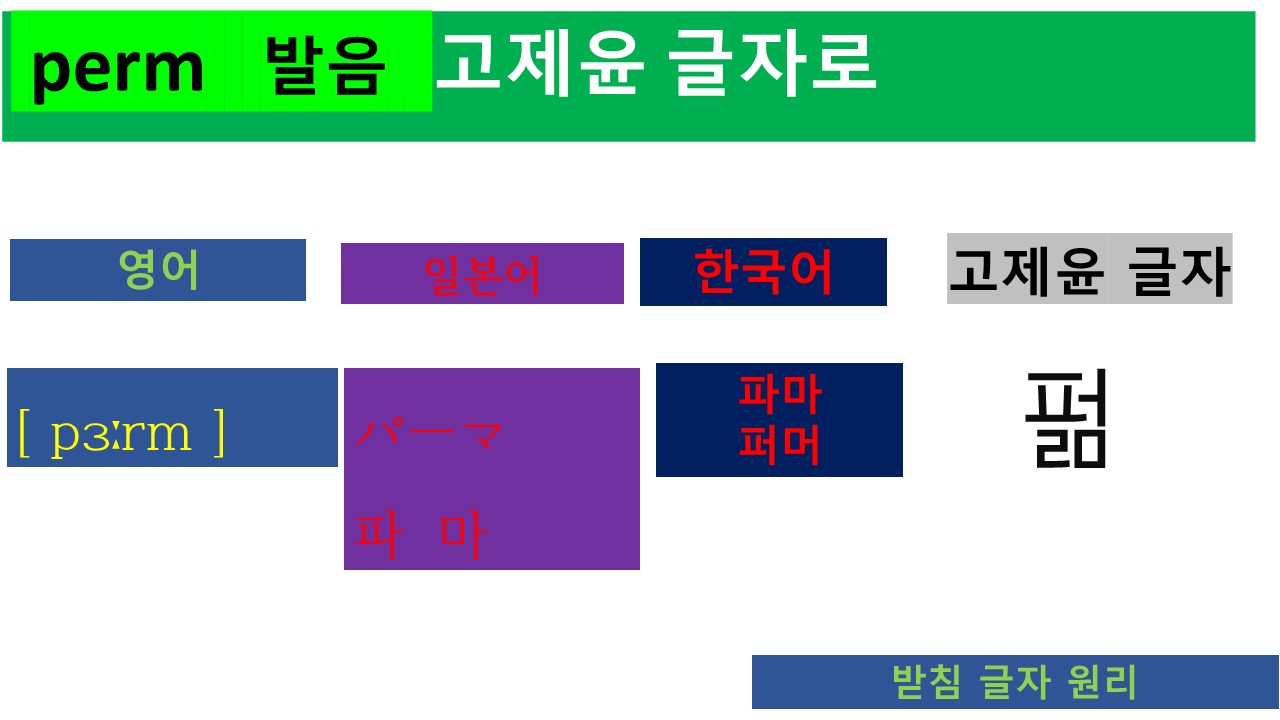 perm 발음 고제윤 글자로

영어

일본어

한국어

고제윤 글자

[ pɜːrm ]

パーマ

파 마

파마
퍼머

펆

받침 글자 원리